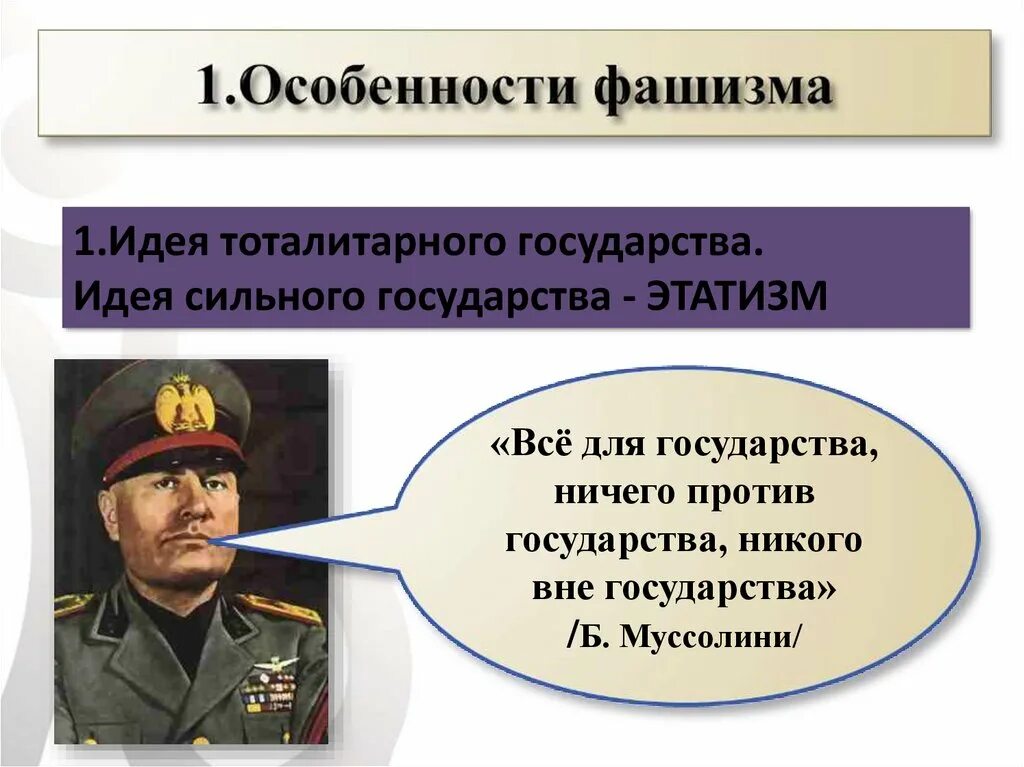 1.Особенности фашизма

1.Идея тоталитарного государства.
Идея сильного государства - ЭТАТИЗМ

«Всё для государства, ничего против государства, никого вне государства»
/Б. Муссолини/